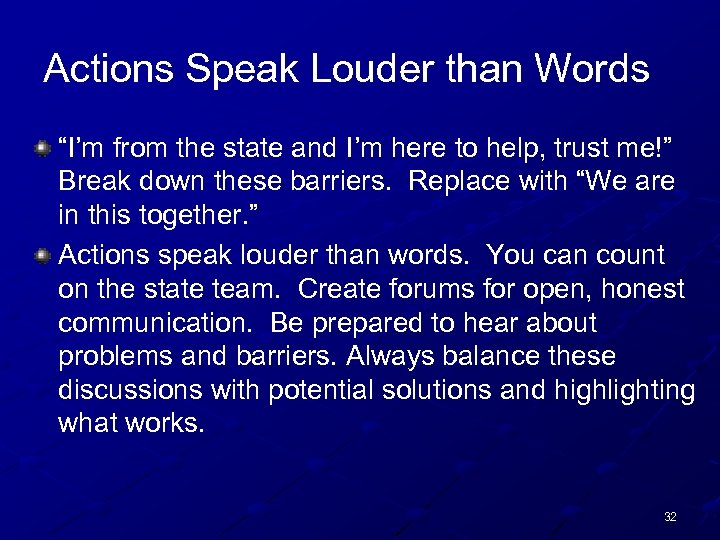 Actions Speak Louder than Words

“I’m from the state and I’m here to help, trust me!” Break down these barriers. Replace with “We are in this together.”

Actions speak louder than words. You can count on the state team. Create forums for open, honest communication. Be prepared to hear about problems and barriers. Always balance these discussions with potential solutions and highlighting what works.

32